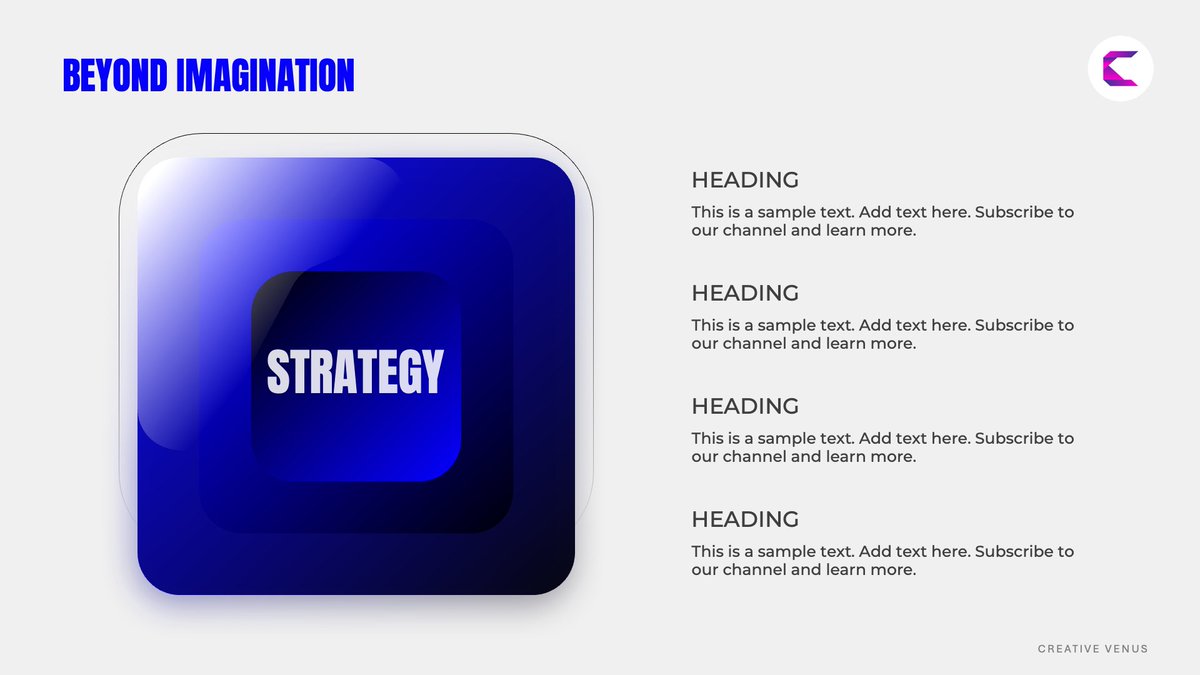 BEYOND IMAGINATION

STRATEGY

HEADING
This is a sample text. Add text here. Subscribe to our channel and learn more.

HEADING
This is a sample text. Add text here. Subscribe to our channel and learn more.

HEADING
This is a sample text. Add text here. Subscribe to our channel and learn more.

HEADING
This is a sample text. Add text here. Subscribe to our channel and learn more.

CREATIVE VENUS